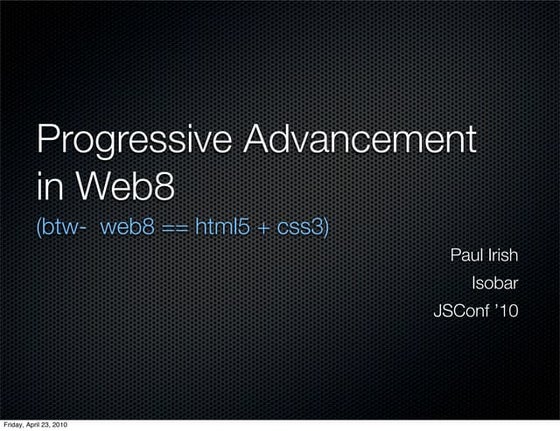 Progressive Advancement in Web8

(btw- web8 == html5 + css3)

Paul Irish

Isobar

JSConf '10

Friday, April 23, 2010